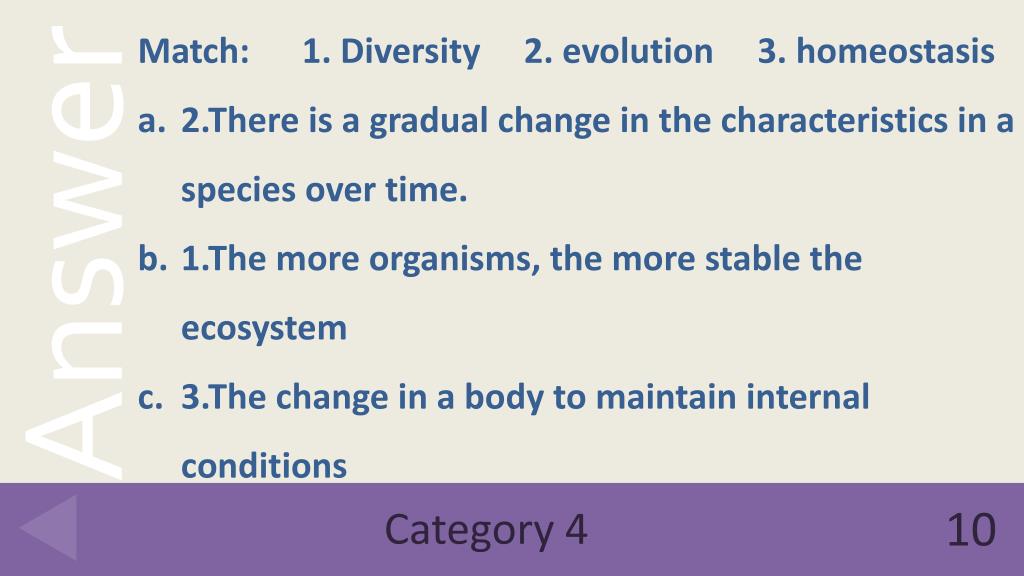 Answer

Match: 1. Diversity 2. evolution 3. homeostasis

a. 2.There is a gradual change in the characteristics in a species over time.

b. 1.The more organisms, the more stable the ecosystem

c. 3.The change in a body to maintain internal conditions

Category 4

10